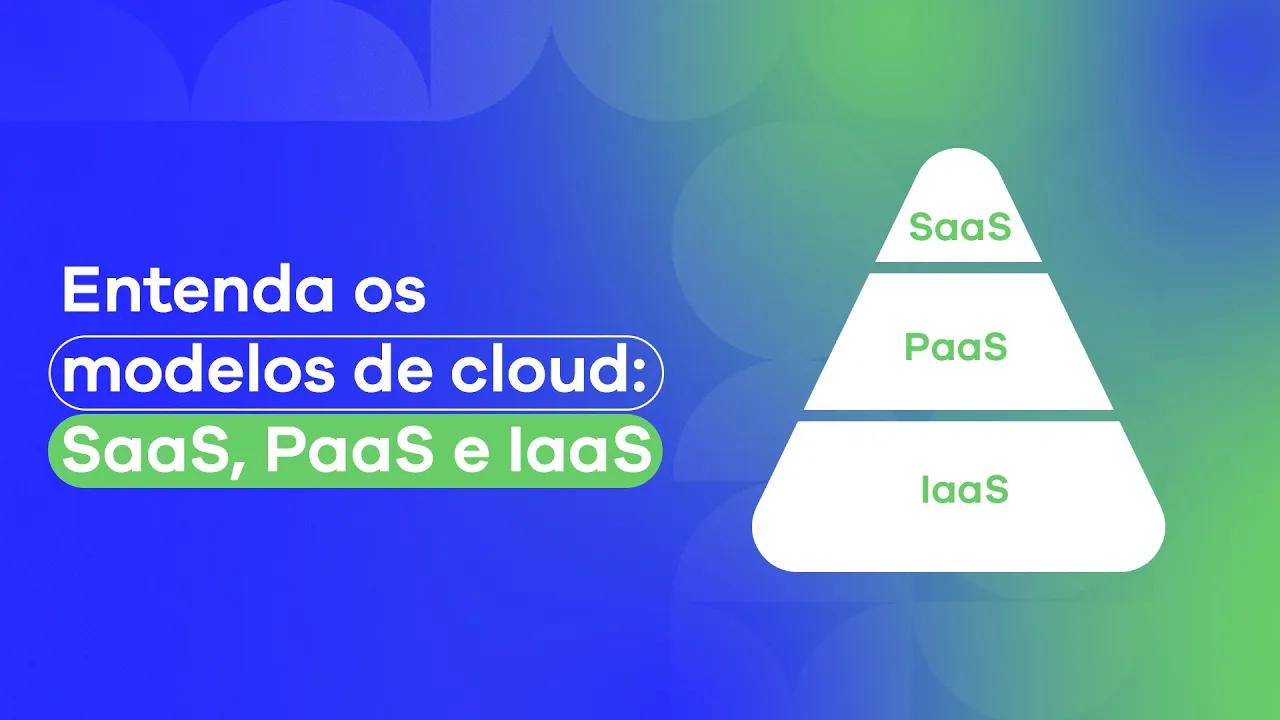 Entenda os modelos de cloud: SaaS, PaaS e IaaS

SaaS

PaaS

IaaS